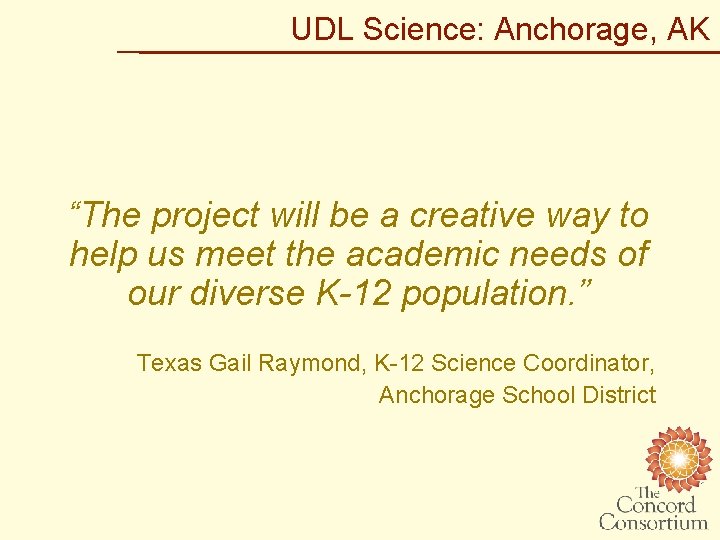 UDL Science: Anchorage, AK

“The project will be a creative way to help us meet the academic needs of our diverse K-12 population.”

Texas Gail Raymond, K-12 Science Coordinator, Anchorage School District

The Concord Consortium